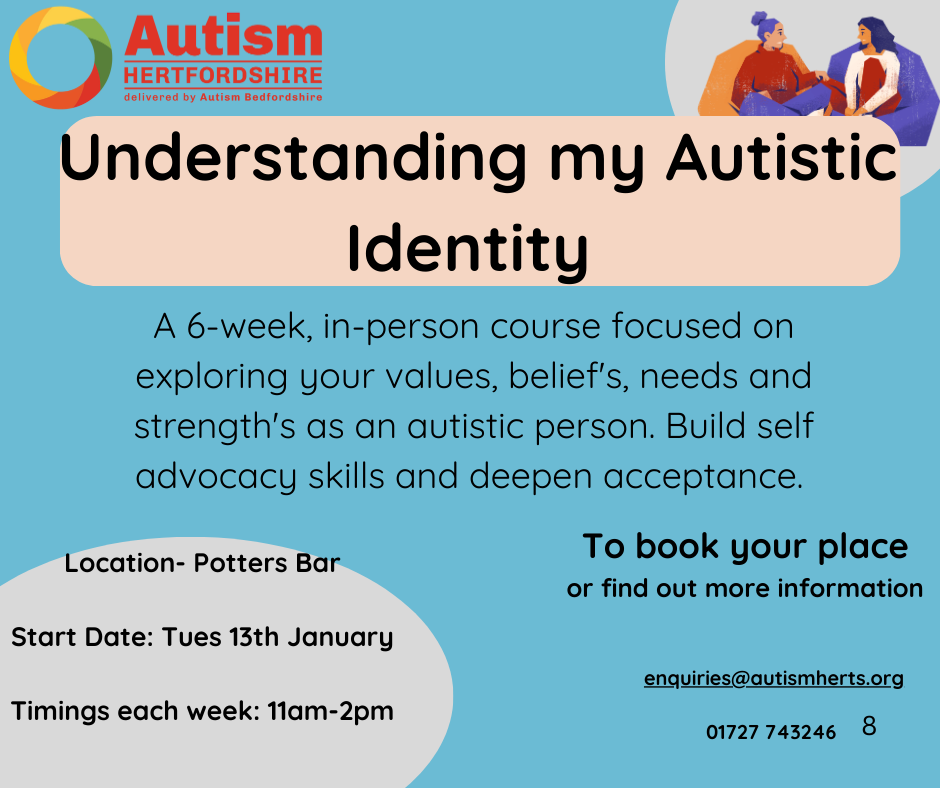 Autism
HERTFORDSHIRE
delivered by Autism Bedfordshire

Understanding my Autistic Identity

A 6-week, in-person course focused on exploring your values, belief's, needs and strength's as an autistic person. Build self advocacy skills and deepen acceptance.

Location- Potters Bar

Start Date: Tues 13th January

Timings each week: 11am-2pm

To book your place
or find out more information

enquiries@autismherts.org

01727 743246

8